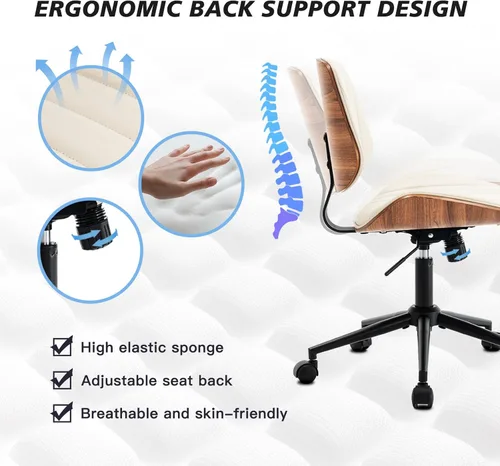 ERGONOMIC BACK SUPPORT DESIGN

High elastic sponge

Adjustable seat back

Breathable and skin-friendly